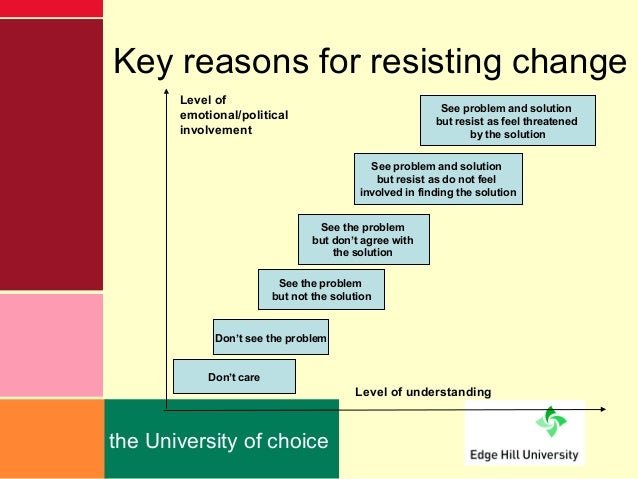 Key reasons for resisting change

Level of emotional/political involvement

See problem and solution but resist as feel threatened by the solution

See problem and solution but resist as do not feel involved in finding the solution

See the problem but don't agree with the solution

See the problem but not the solution

Don't see the problem

Don't care

Level of understanding

the University of choice

Edge Hill University